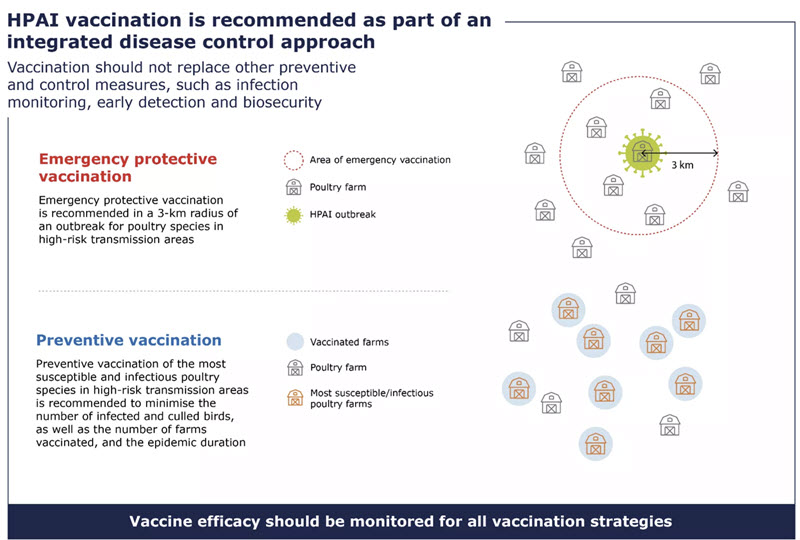 HPAI vaccination is recommended as part of an integrated disease control approach

Vaccination should not replace other preventive and control measures, such as infection monitoring, early detection and biosecurity

Emergency protective vaccination

Emergency protective vaccination is recommended in a 3-km radius of an outbreak for poultry species in high-risk transmission areas

Area of emergency vaccination

Poultry farm

HPAI outbreak

3 km

Preventive vaccination

Preventive vaccination of the most susceptible and infectious poultry species in high-risk transmission areas is recommended to minimise the number of infected and culled birds, as well as the number of farms vaccinated, and the epidemic duration

Vaccinated farms

Poultry farm

Most susceptible/infectious poultry farms

Vaccine efficacy should be monitored for all vaccination strategies